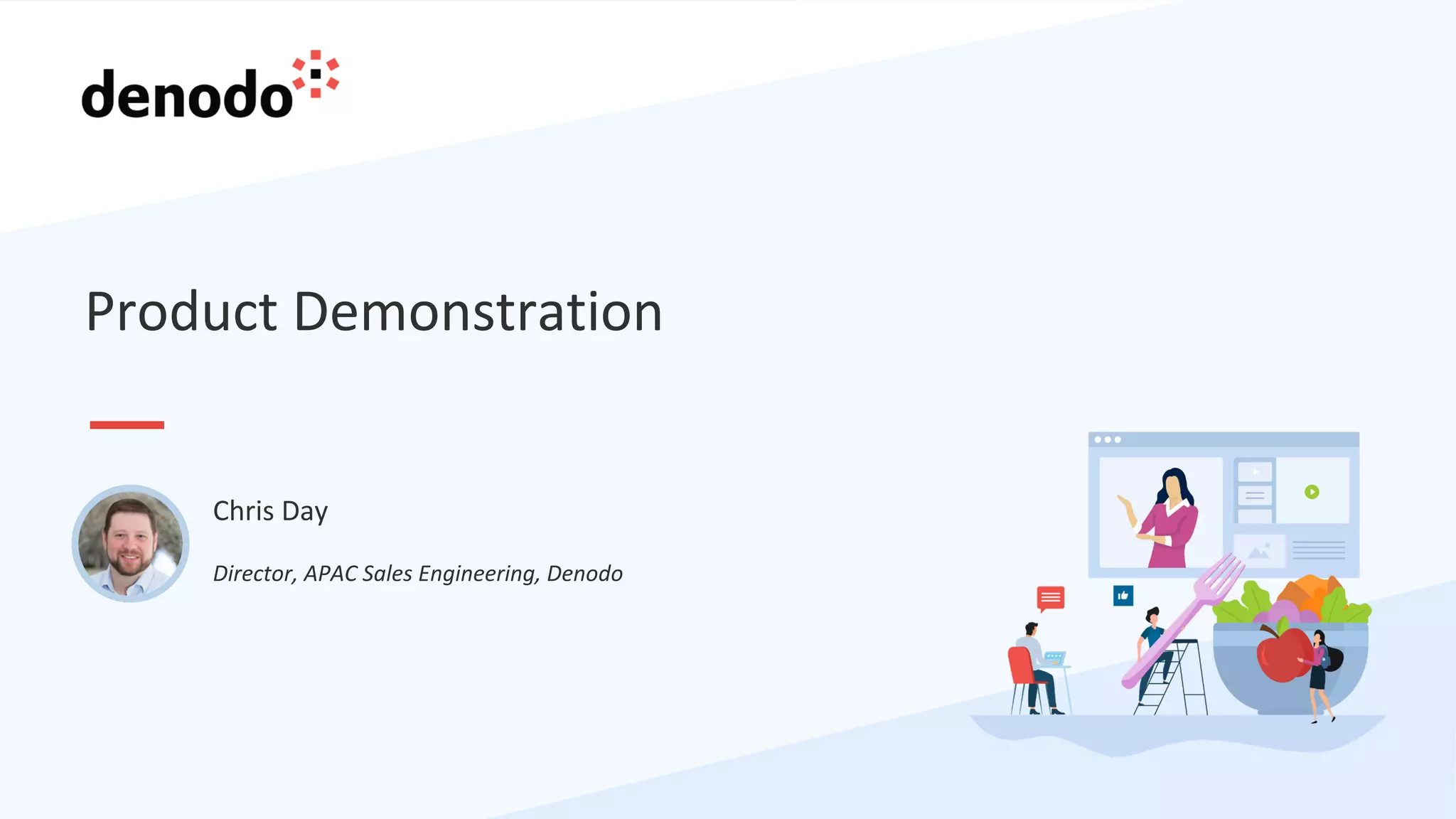 denodo

Product Demonstration

Chris Day

Director, APAC Sales Engineering, Denodo